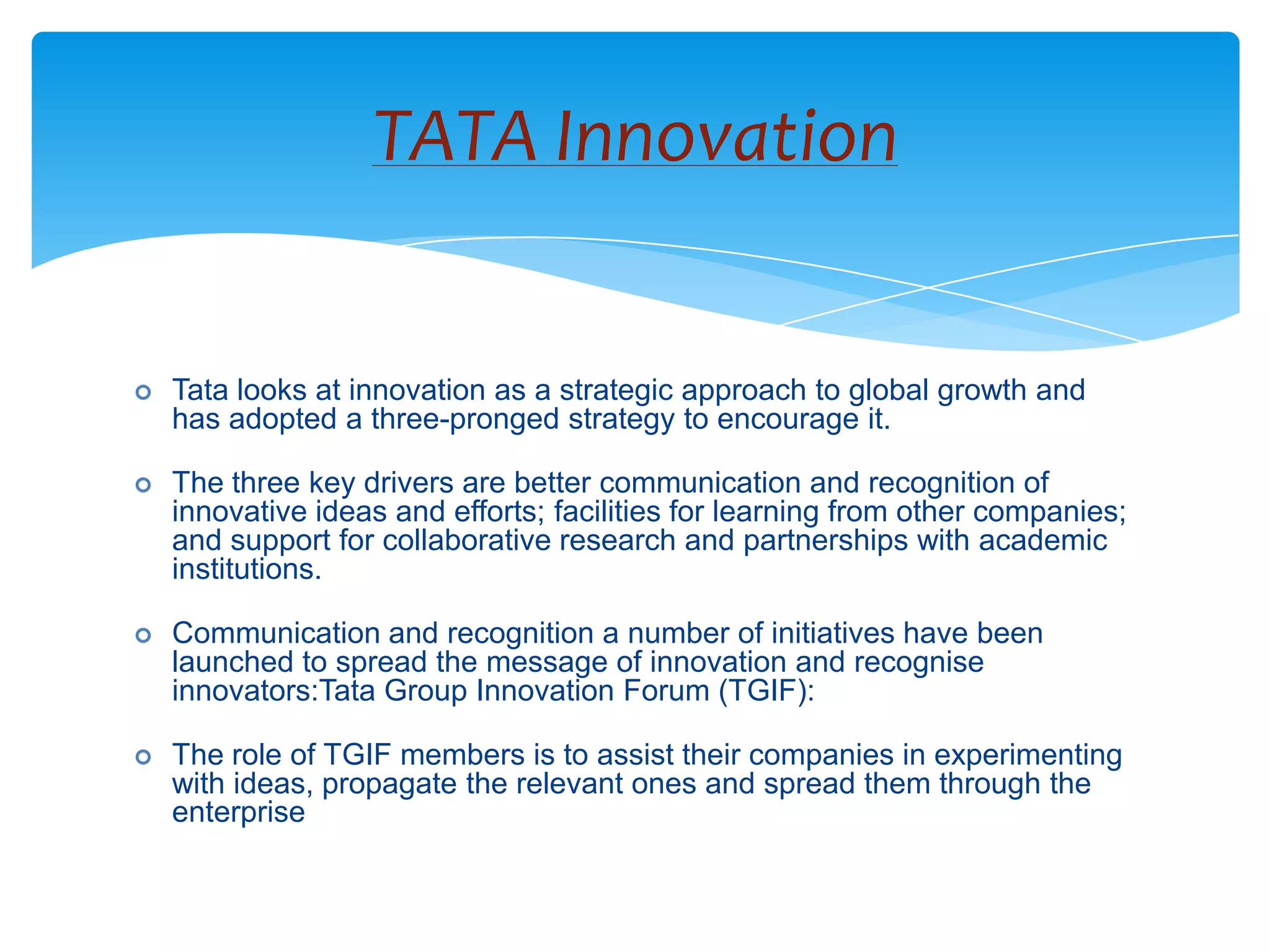 TATA Innovation

Tata looks at innovation as a strategic approach to global growth and has adopted a three-pronged strategy to encourage it.

The three key drivers are better communication and recognition of innovative ideas and efforts; facilities for learning from other companies; and support for collaborative research and partnerships with academic institutions.

Communication and recognition a number of initiatives have been launched to spread the message of innovation and recognise innovators:Tata Group Innovation Forum (TGIF):

The role of TGIF members is to assist their companies in experimenting with ideas, propagate the relevant ones and spread them through the enterprise